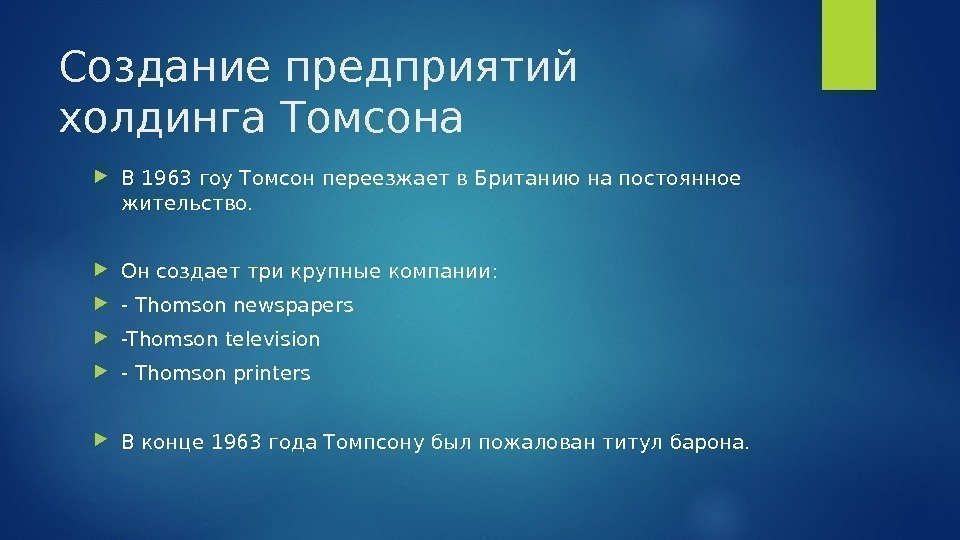 Создание предприятий холдинга Томсона

В 1963 гоу Томсон переезжает в Британию на постоянное жительство.

Он создает три крупные компании:

- Thomson newspapers

-Thomson television

- Thomson printers

В конце 1963 года Томпсону был пожалован титул барона.